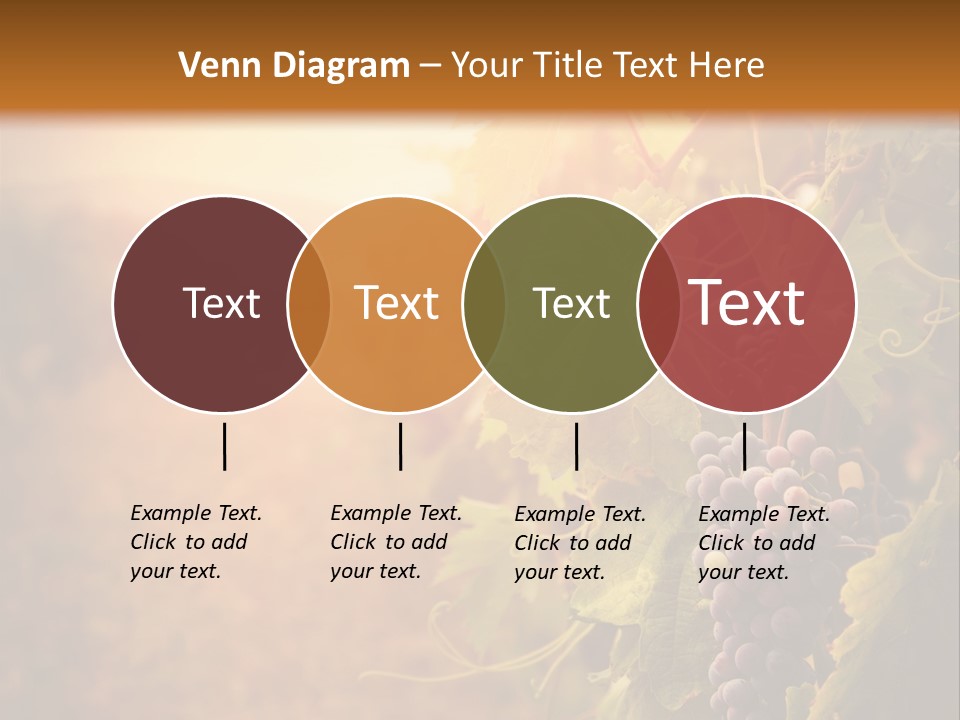 Venn Diagram – Your Title Text Here

Text

Text

Text

Text

Example Text. Click to add your text.

Example Text. Click to add your text.

Example Text. Click to add your text.

Example Text. Click to add your text.